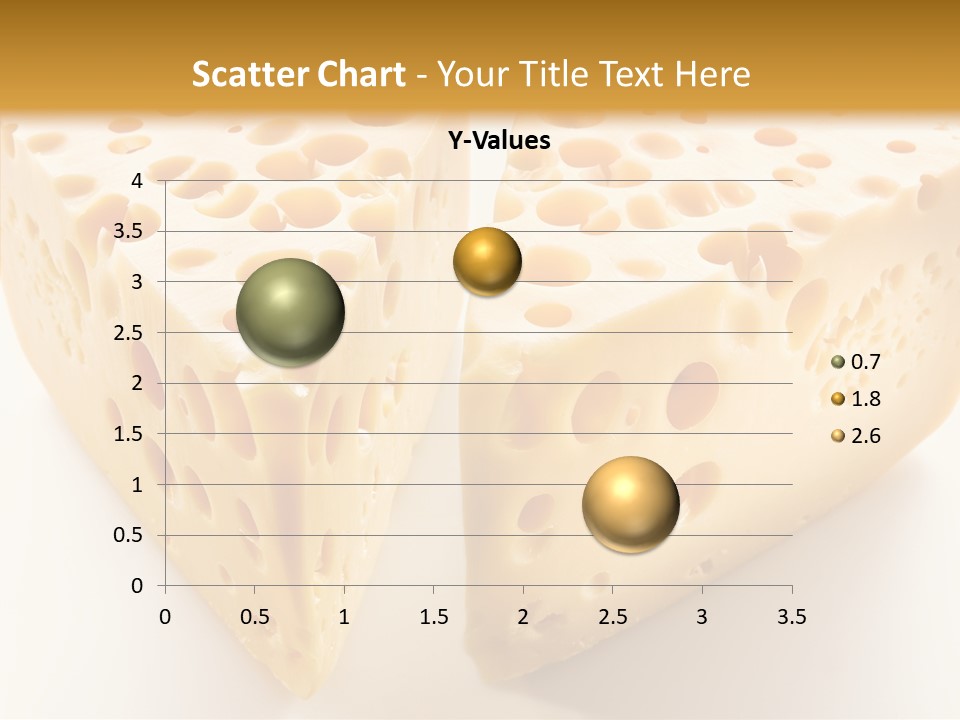 Scatter Chart - Your Title Text Here

Y-Values

4
3.5
3
2.5
2
1.5
1
0.5
0

0 0.5 1 1.5 2 2.5 3 3.5

0.7
1.8
2.6